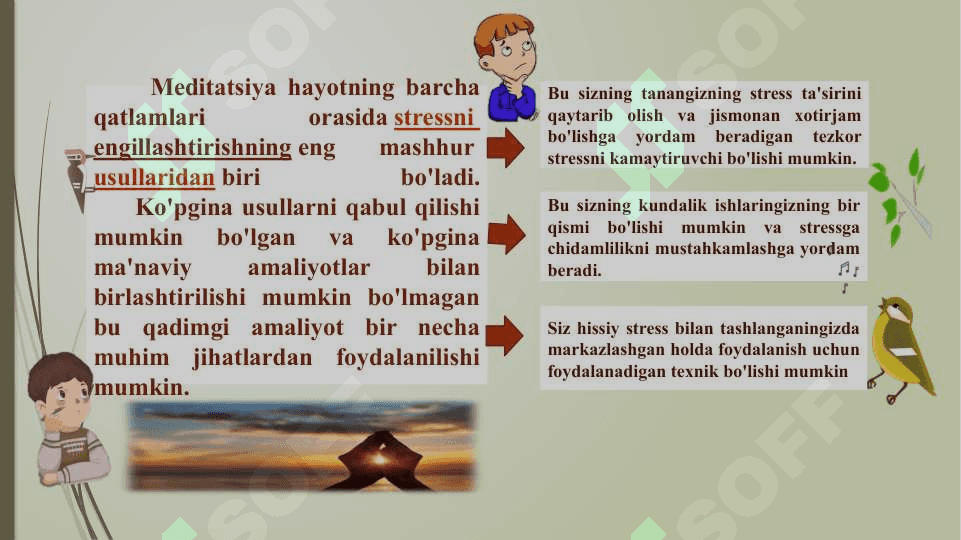 Meditatsiya hayotning barcha qatlamlari orasida stressni engillashtirishning eng mashhur usullaridan biri bo'ladi.

Ko'pgina usullarni qabul qilishi mumkin bo'lgan va ko'pgina ma'naviy amaliyotlar bilan birlashtirilishi mumkin bo'lmagan bu qadimgi amaliyot bir necha muhim jihatlardan foydalanilishi mumkin.

Bu sizning tanangizning stress ta'sirini qaytarib olish va jismonan xotirjam bo'lishga yordam beradigan tezkor stressni kamaytiruvchi bo'lishi mumkin.

Bu sizning kundalik ishlaringizning bir qismi bo'lishi mumkin va stressga chidamlilikni mustahkamlashga yordam beradi.

Siz hissiy stress bilan tashlanganingizda markazlashgan holda foydalanish uchun foydalanadigan texnik bo'lishi mumkin

SOFF